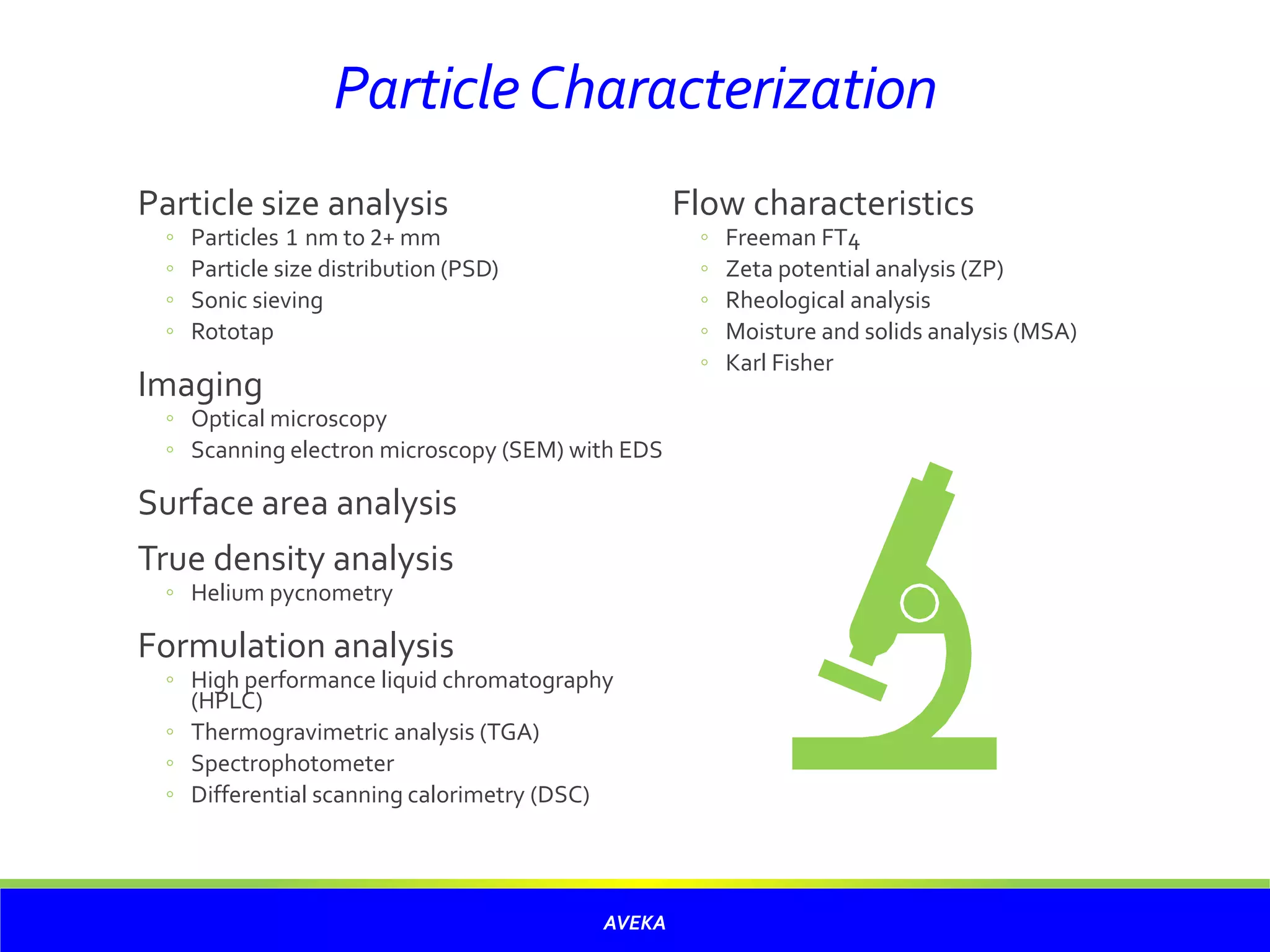 Particle Characterization

Particle size analysis
◦ Particles 1 nm to 2+ mm
◦ Particle size distribution (PSD)
◦ Sonic sieving
◦ Rototap

Imaging
◦ Optical microscopy
◦ Scanning electron microscopy (SEM) with EDS

Surface area analysis

True density analysis
◦ Helium pycnometry

Formulation analysis
◦ High performance liquid chromatography (HPLC)
◦ Thermogravimetric analysis (TGA)
◦ Spectrophotometer
◦ Differential scanning calorimetry (DSC)

Flow characteristics
◦ Freeman FT4
◦ Zeta potential analysis (ZP)
◦ Rheological analysis
◦ Moisture and solids analysis (MSA)
◦ Karl Fisher

AVEKA